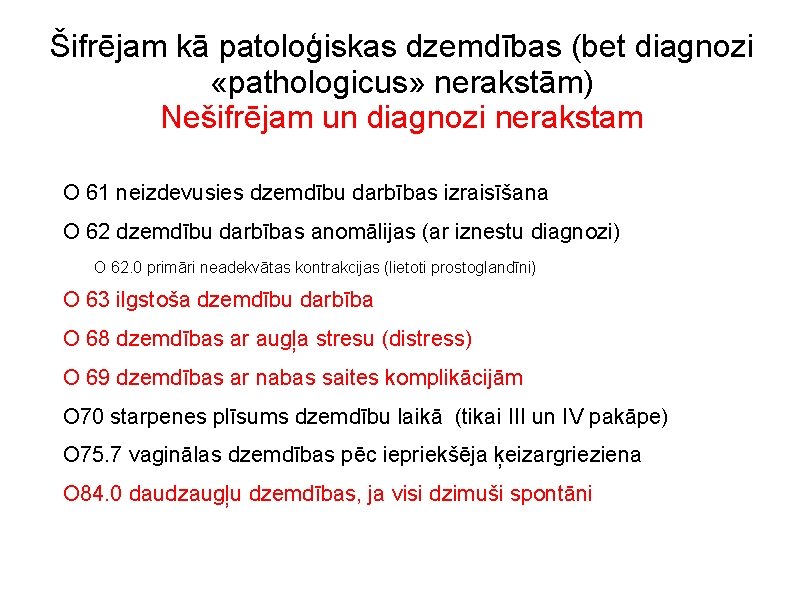 Šifrējam kā patoloģiskas dzemdības (bet diagnozi «pathologicus» nerakstām)
Nešifrējam un diagnozi nerakstam

O 61 neizdevusies dzemdību darbības izraisīšana

O 62 dzemdību darbības anomālijas (ar iznestu diagnozi)

O 62.0 primāri neadekvātas kontrakcijas (lietoti prostoglandīni)

O 63 ilgstoša dzemdību darbība

O 68 dzemdības ar augļa stresu (distress)

O 69 dzemdības ar nabas saites komplikācijām

O70 starpenes plīsums dzemdību laikā (tikai III un IV pakāpe)

O75.7 vaginālas dzemdības pēc iepriekšēja ķeizargrieziena

O84.0 daudzaugļu dzemdības, ja visi dzimuši spontāni